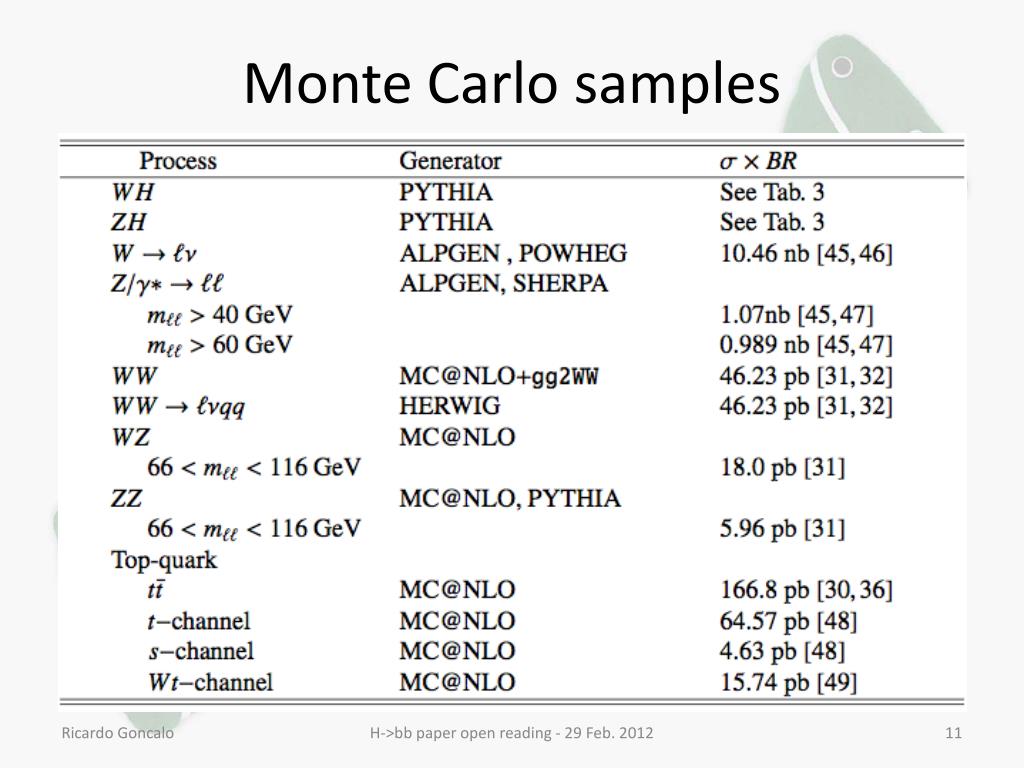 Monte Carlo samples

| Process | Generator | $\sigma \times BR$ |
|---|---|---|
| $WH$ | PYTHIA | See Tab. 3 |
| $ZH$ | PYTHIA | See Tab. 3 |
| $W \to \ell\nu$ | ALPGEN , POWHEG | 10.46 nb [45, 46] |
| $Z/\gamma* \to \ell\ell$ | ALPGEN, SHERPA | |
| $m_{\ell\ell} > 40$ GeV | | 1.07nb [45, 47] |
| $m_{\ell\ell} > 60$ GeV | | 0.989 nb [45, 47] |
| $WW$ | MC@NLO+gg2WW | 46.23 pb [31, 32] |
| $WW \to \ell\nu qq$ | HERWIG | 46.23 pb [31, 32] |
| $WZ$ | MC@NLO | |
| $66 < m_{\ell\ell} < 116$ GeV | | 18.0 pb [31] |
| $ZZ$ | MC@NLO, PYTHIA | |
| $66 < m_{\ell\ell} < 116$ GeV | | 5.96 pb [31] |
| Top-quark | | |
| $t\bar{t}$ | MC@NLO | 166.8 pb [30, 36] |
| $t$−channel | MC@NLO | 64.57 pb [48] |
| $s$−channel | MC@NLO | 4.63 pb [48] |
| $Wt$−channel | MC@NLO | 15.74 pb [49] |

Ricardo Goncalo H->bb paper open reading - 29 Feb. 2012 11